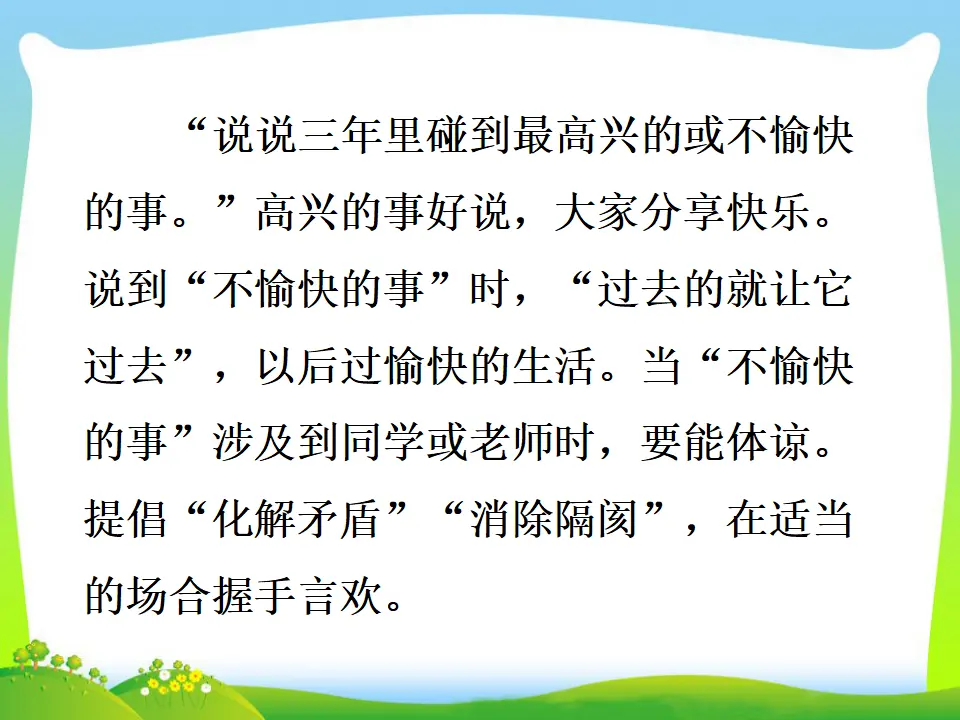 “说说三年里碰到最高兴的或不愉快的事。”高兴的事好说，大家分享快乐。说到“不愉快的事”时，“过去的就让它过去”，以后过愉快的生活。当“不愉快的事”涉及到同学或老师时，要能体谅。提倡“化解矛盾”“消除隔阂”，在适当的场合握手言欢。